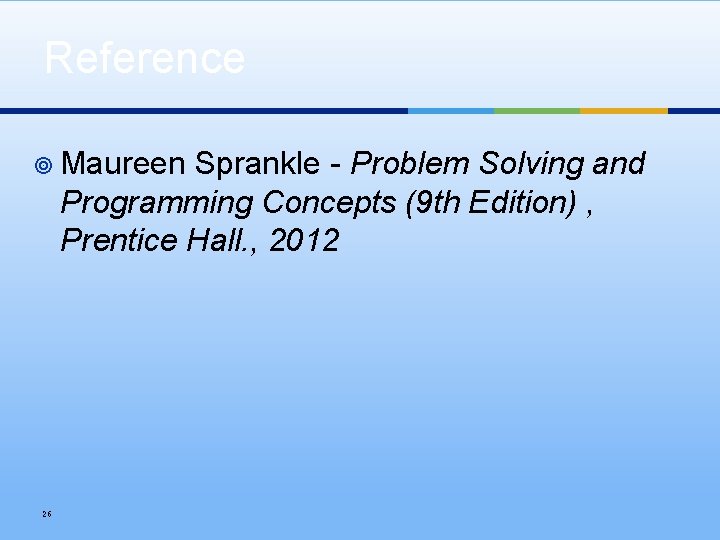 Reference

Maureen Sprankle - Problem Solving and Programming Concepts (9th Edition) , Prentice Hall., 2012

26